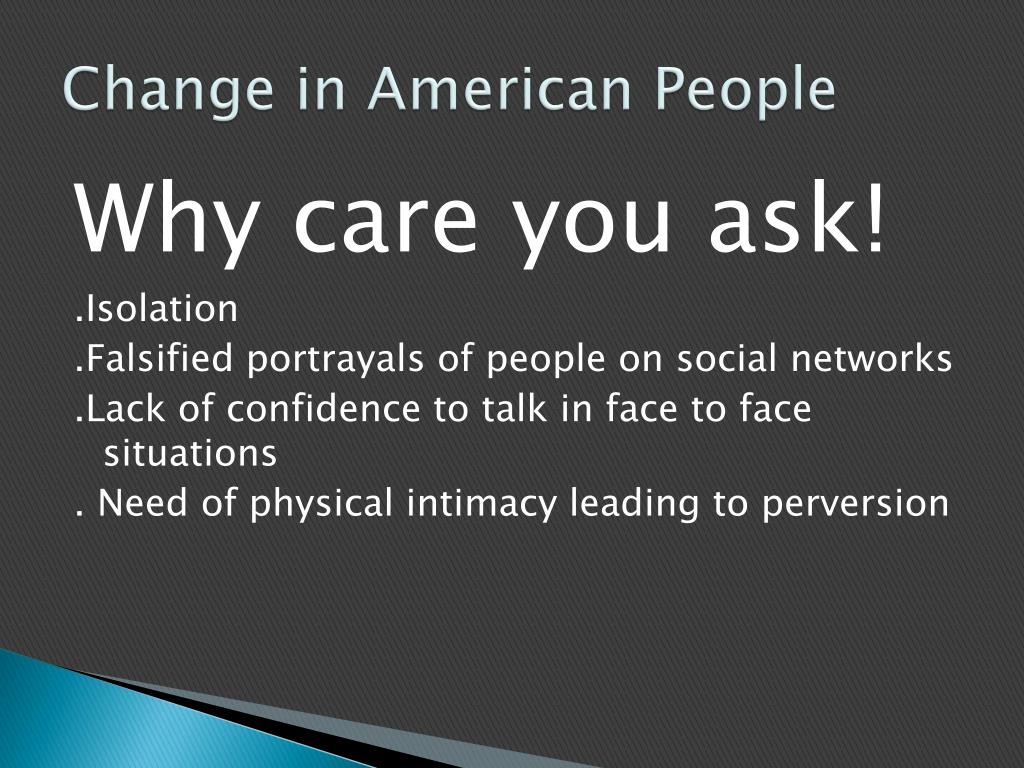 Change in American People

Why care you ask!

.Isolation
.Falsified portrayals of people on social networks
.Lack of confidence to talk in face to face situations
. Need of physical intimacy leading to perversion